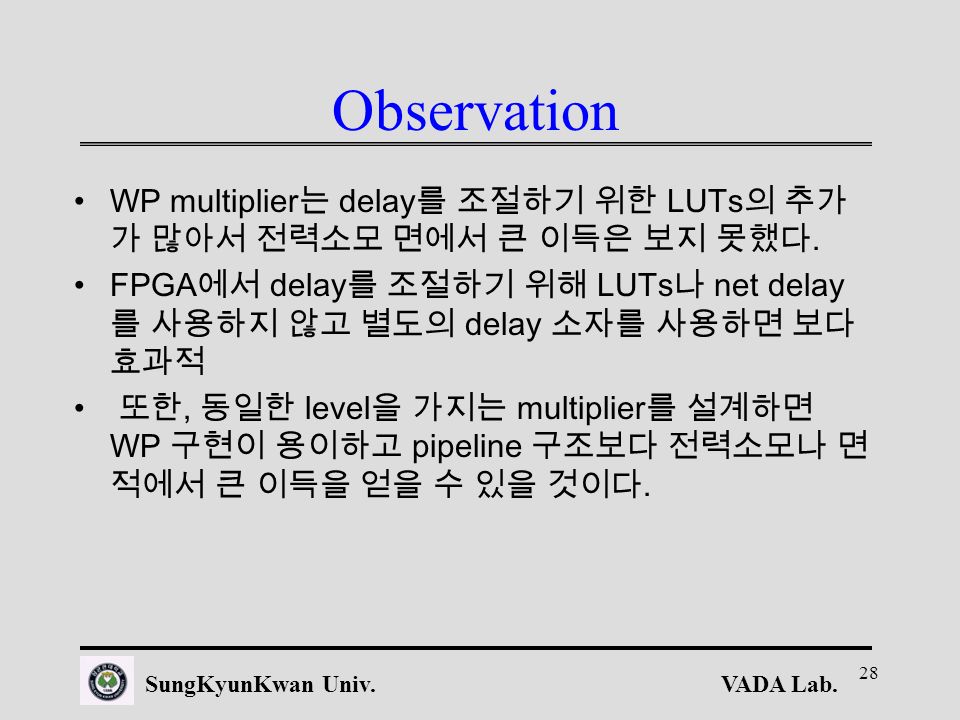 Observation

• WP multiplier는 delay를 조절하기 위한 LUTs의 추가가 많아서 전력소모 면에서 큰 이득은 보지 못했다.

• FPGA에서 delay를 조절하기 위해 LUTs나 net delay를 사용하지 않고 별도의 delay 소자를 사용하면 보다 효과적

• 또한, 동일한 level을 가지는 multiplier를 설계하면 WP 구현이 용이하고 pipeline 구조보다 전력소모나 면적에서 큰 이득을 얻을 수 있을 것이다.

SungKyunKwan Univ.

VADA Lab.

28